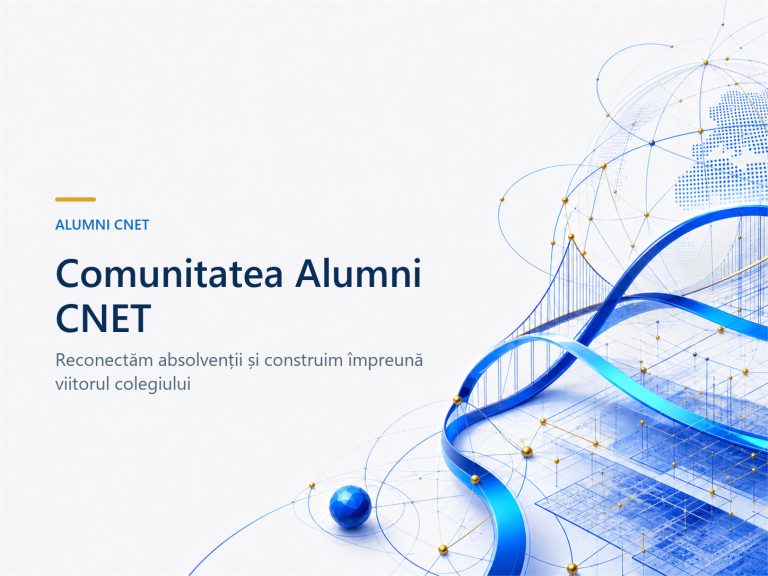 ALUMNI CNET

Comunitatea Alumni CNET

Reconectăm absolvenții și construim împreună viitorul colegiului